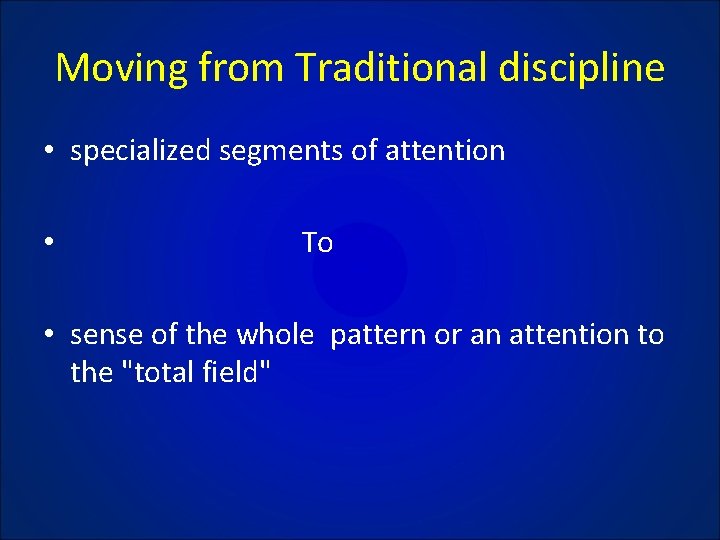 Moving from Traditional discipline

• specialized segments of attention

• To

• sense of the whole pattern or an attention to the "total field"